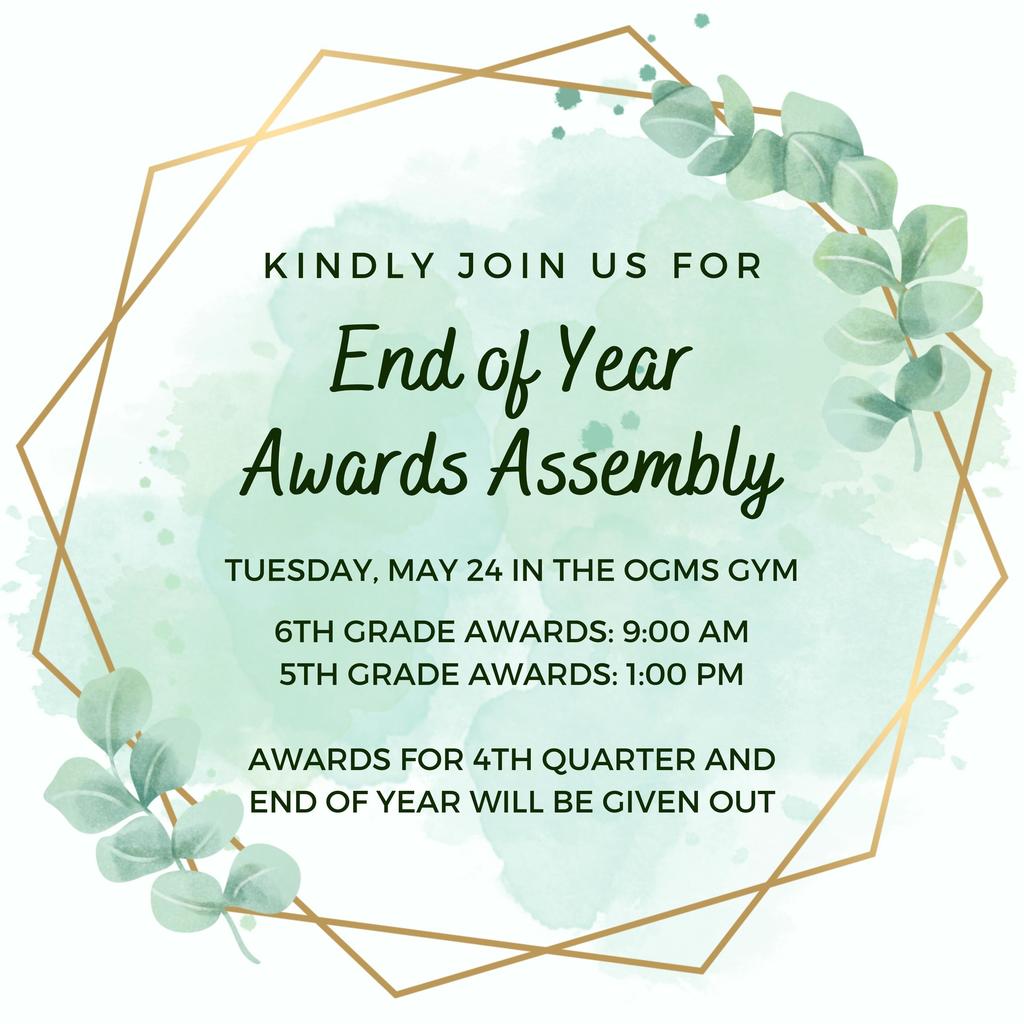 KINDLY JOIN US FOR

End of Year Awards Assembly

TUESDAY, MAY 24 IN THE OGMS GYM

6TH GRADE AWARDS: 9:00 AM
5TH GRADE AWARDS: 1:00 PM

AWARDS FOR 4TH QUARTER AND END OF YEAR WILL BE GIVEN OUT